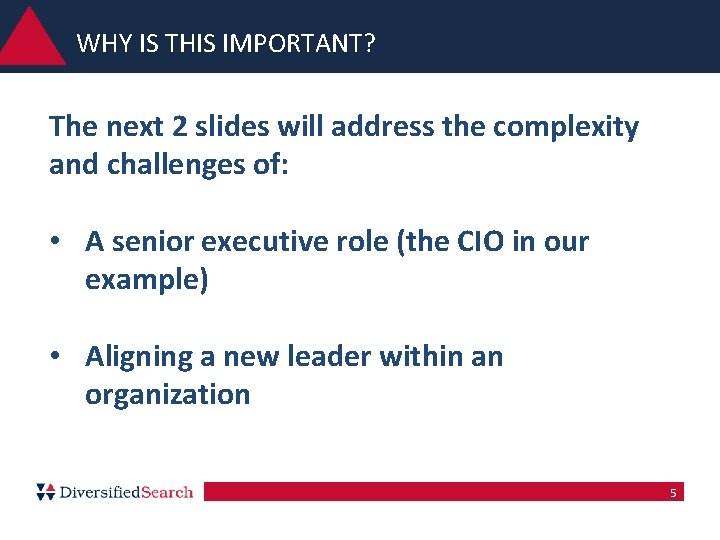 WHY IS THIS IMPORTANT?

The next 2 slides will address the complexity and challenges of:

• A senior executive role (the CIO in our example)

• Aligning a new leader within an organization

DiversifiedSearch

5